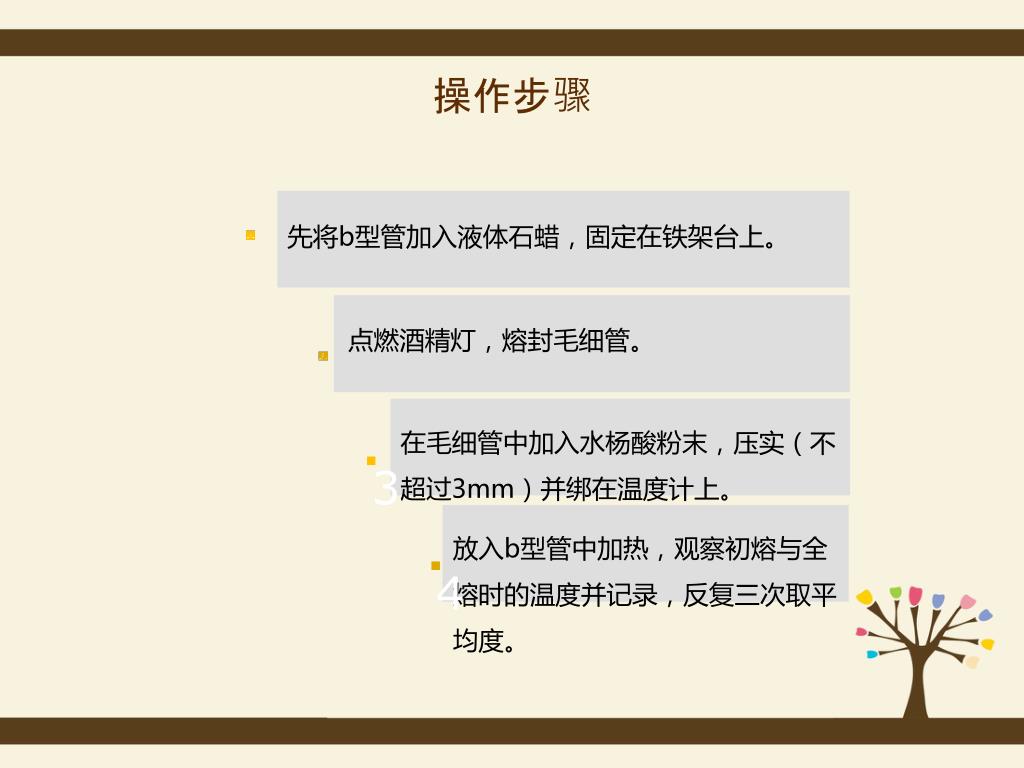 操作步骤

先将b型管加入液体石蜡，固定在铁架台上。

点燃酒精灯，熔封毛细管。

3 在毛细管中加入水杨酸粉末，压实（不超过3mm）并绑在温度计上。

4 放入b型管中加热，观察初熔与全熔时的温度并记录，反复三次取平均度。